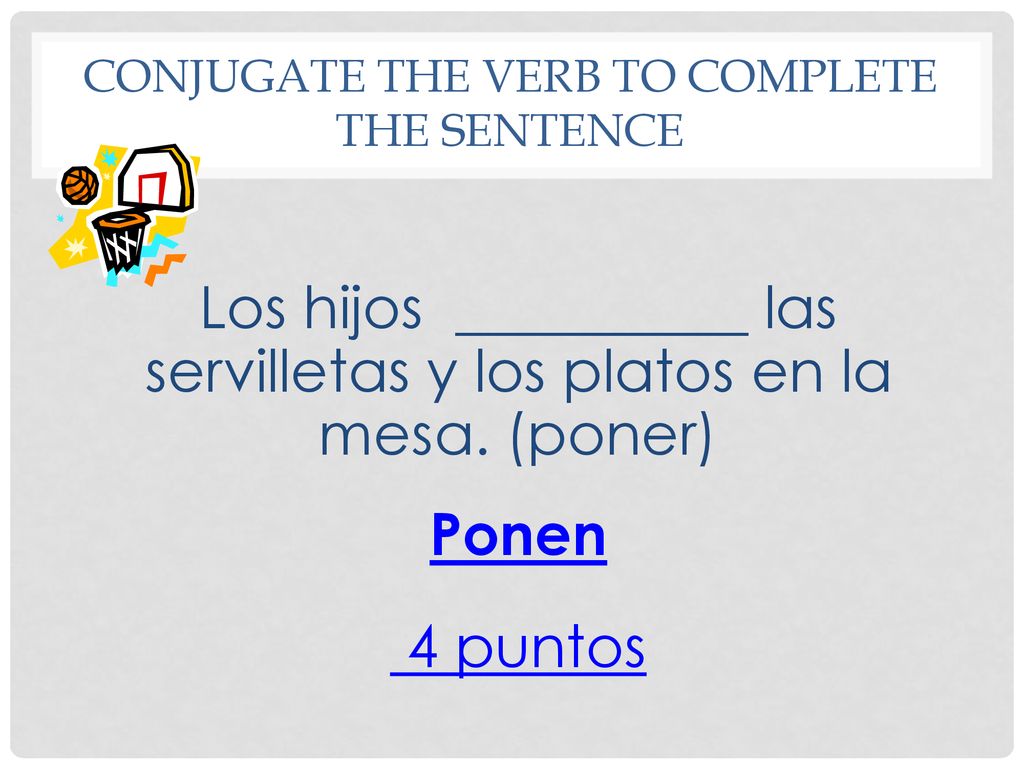 CONJUGATE THE VERB TO COMPLETE THE SENTENCE

Los hijos ___________ las servilletas y los platos en la mesa. (poner)

Ponen

4 puntos